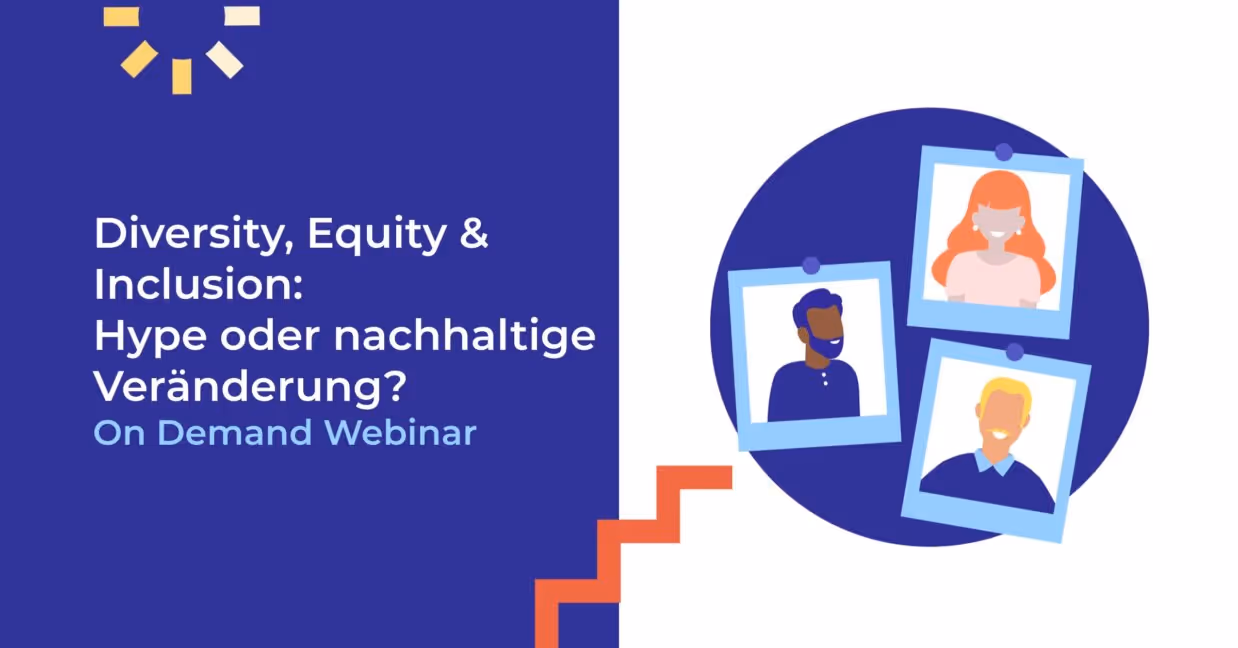 Diversity, Equity & Inclusion: Hype oder nachhaltige Veränderung?
On Demand Webinar